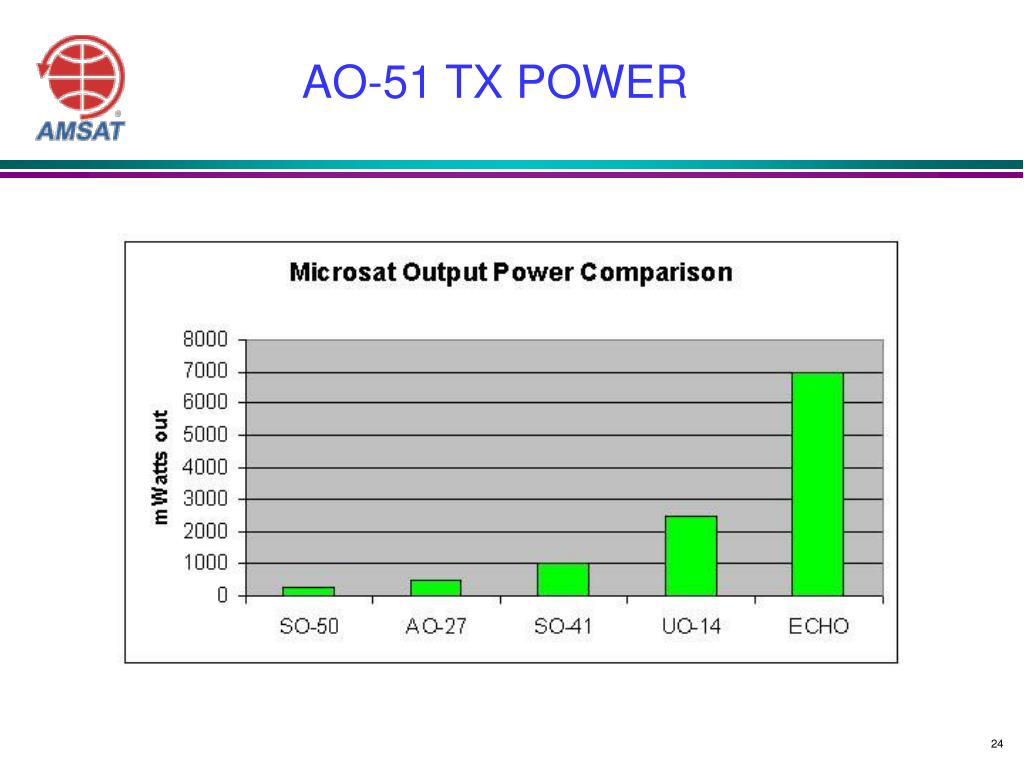 AMSAT®

AO-51 TX POWER

Microsat Output Power Comparison

mWatts out

8000
7000
6000
5000
4000
3000
2000
1000
0

SO-50
AO-27
SO-41
UO-14
ECHO

24